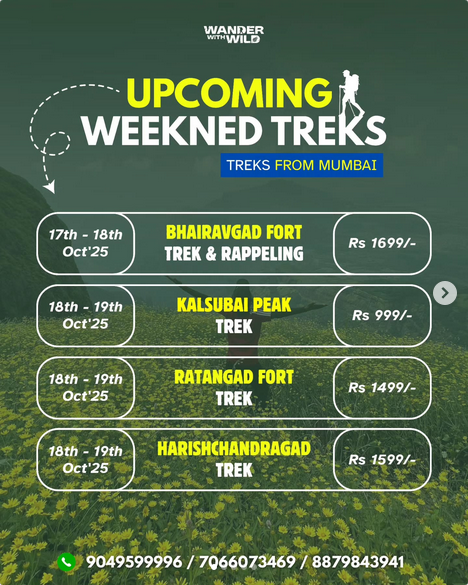 WANDER WITH WILD

UPCOMING WEEKNED TREKS

TREKS FROM MUMBAI

| 17th - 18th Oct'25 | BHAIRAVGAD FORT TREK & RAPPELING | Rs 1699/- |
|---|---|---|
| 18th - 19th Oct'25 | KALSUBAI PEAK TREK | Rs 999/- |
| 18th - 19th Oct'25 | RATANGAD FORT TREK | Rs 1499/- |
| 18th - 19th Oct'25 | HARISHCHANDRAGAD TREK | Rs 1599/- |

9049599996 / 7066073469 / 8879843941